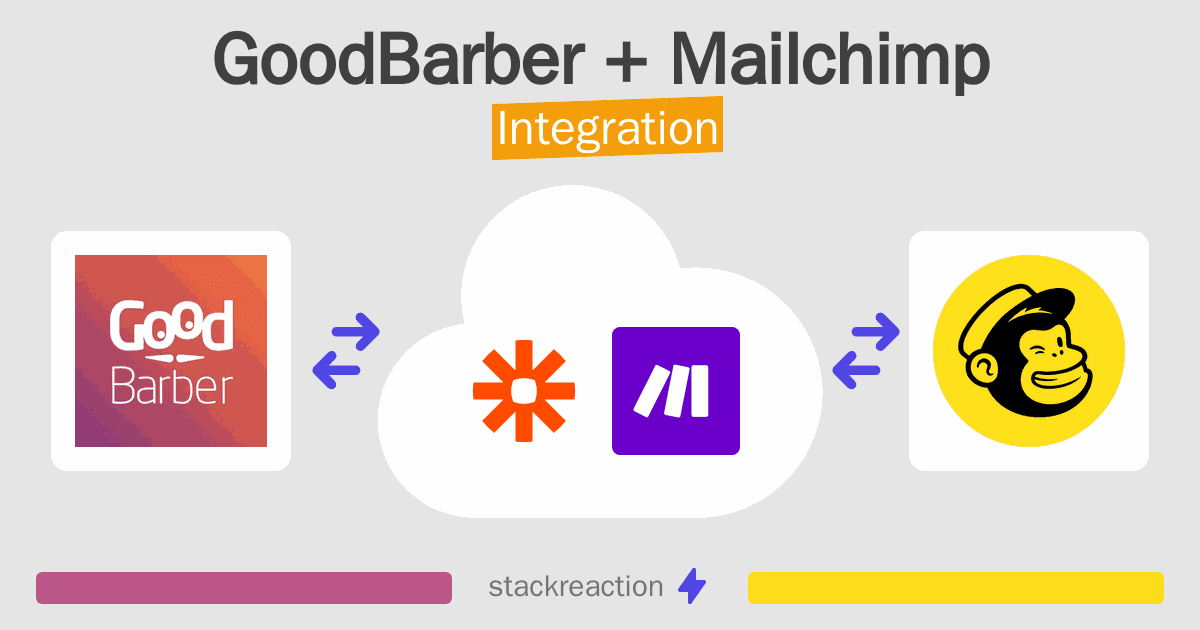 GoodBarber + Mailchimp
Integration

Good
Barber

stackreaction